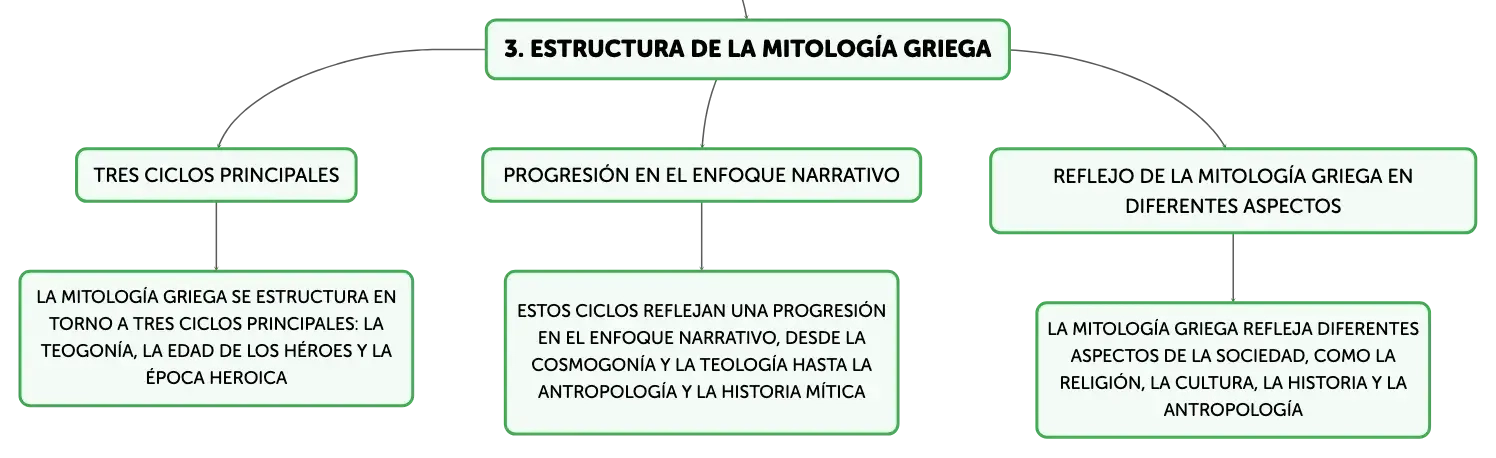 3. ESTRUCTURA DE LA MITOLOGÍA GRIEGA

TRES CICLOS PRINCIPALES

LA MITOLOGÍA GRIEGA SE ESTRUCTURA EN TORNO A TRES CICLOS PRINCIPALES: LA TEOGONÍA, LA EDAD DE LOS HÉROES Y LA ÉPOCA HEROICA

PROGRESIÓN EN EL ENFOQUE NARRATIVO

ESTOS CICLOS REFLEJAN UNA PROGRESIÓN EN EL ENFOQUE NARRATIVO, DESDE LA COSMOGONÍA Y LA TEOLOGÍA HASTA LA ANTROPOLOGÍA Y LA HISTORIA MÍTICA

REFLEJO DE LA MITOLOGÍA GRIEGA EN DIFERENTES ASPECTOS

LA MITOLOGÍA GRIEGA REFLEJA DIFERENTES ASPECTOS DE LA SOCIEDAD, COMO LA RELIGIÓN, LA CULTURA, LA HISTORIA Y LA ANTROPOLOGÍA